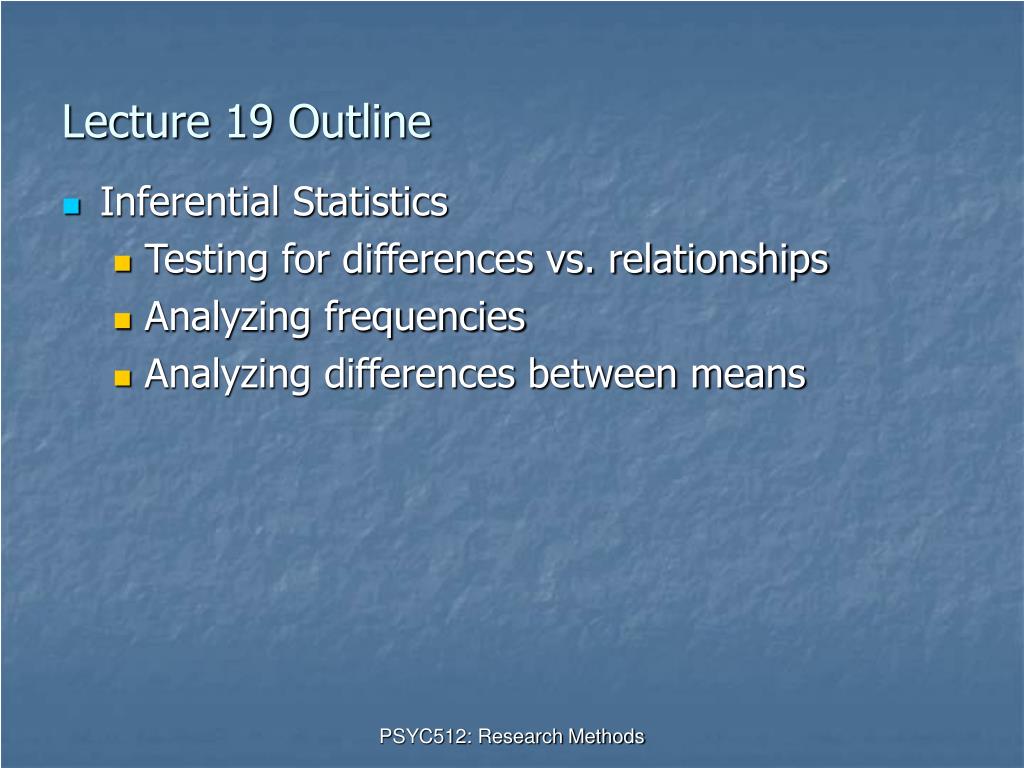 Lecture 19 Outline

Inferential Statistics

Testing for differences vs. relationships

Analyzing frequencies

Analyzing differences between means

PSYC512: Research Methods